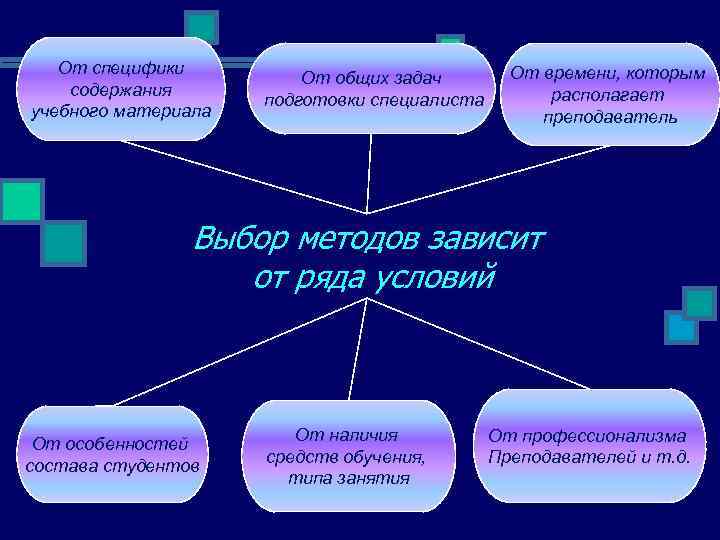 От специфики содержания учебного материала

От общих задач подготовки специалиста

От времени, которым располагает преподаватель

Выбор методов зависит от ряда условий

От особенностей состава студентов

От наличия средств обучения, типа занятия

От профессионализма Преподавателей и т.д.